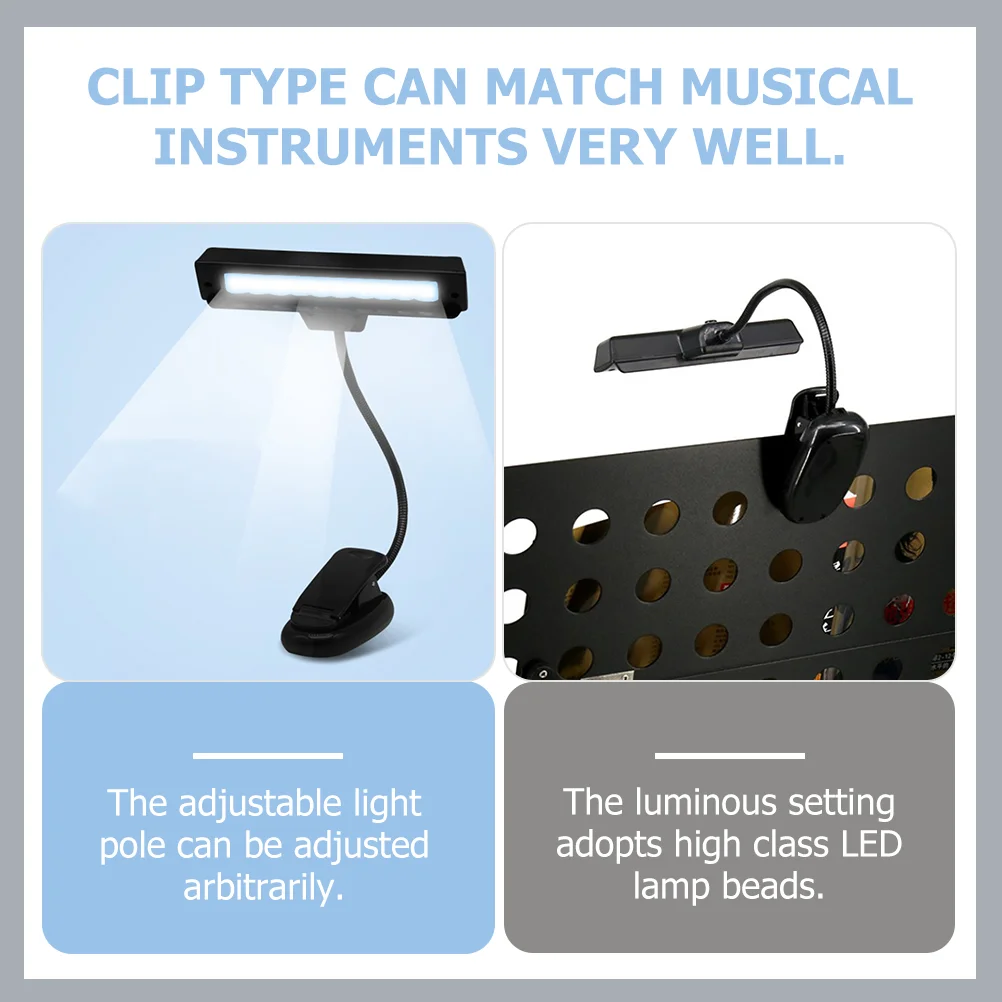 CLIP TYPE CAN MATCH MUSICAL INSTRUMENTS VERY WELL.

The adjustable light pole can be adjusted arbitrarily.

The luminous setting adopts high class LED lamp beads.